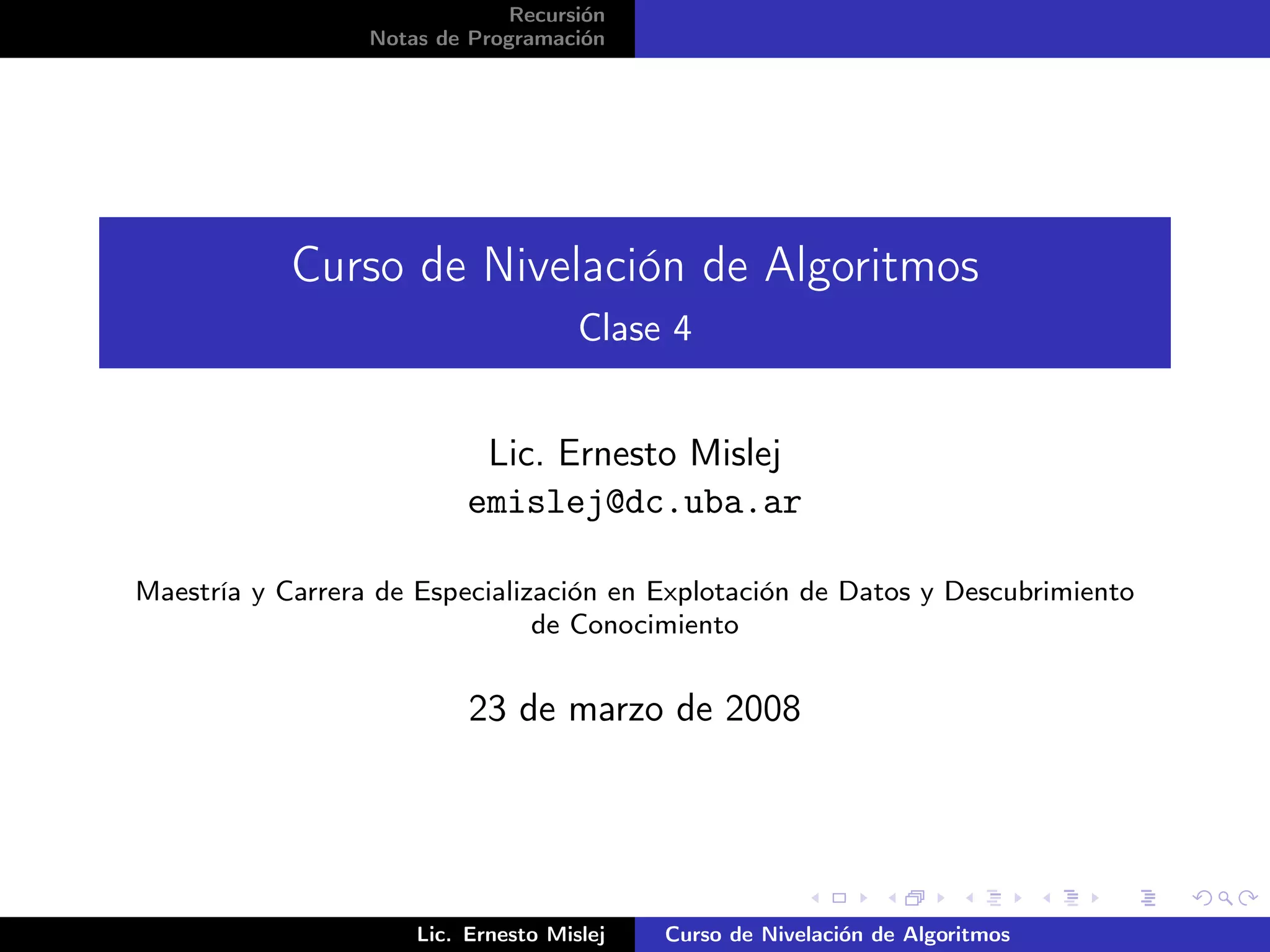 Recursión
Notas de Programación

Curso de Nivelación de Algoritmos
Clase 4

Lic. Ernesto Mislej
emislej@dc.uba.ar

Maestría y Carrera de Especialización en Explotación de Datos y Descubrimiento de Conocimiento

23 de marzo de 2008

Lic. Ernesto Mislej Curso de Nivelación de Algoritmos